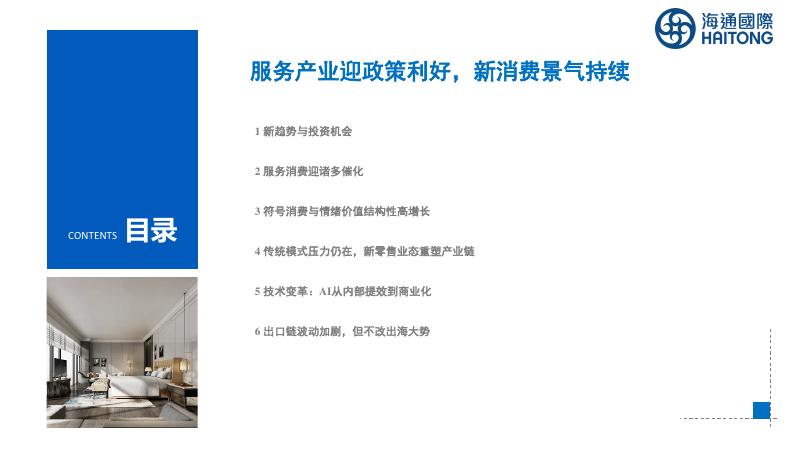 海通國際
HAITONG

CONTENTS 目录

服务产业迎政策利好，新消费景气持续

1 新趋势与投资机会

2 服务消费迎诸多催化

3 符号消费与情绪价值结构性高增长

4 传统模式压力仍在，新零售业态重塑产业链

5 技术变革：AI从内部提效到商业化

6 出口链波动加剧，但不改出海大势